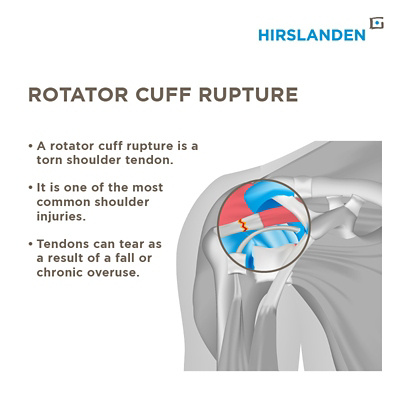 HIRSLANDEN

ROTATOR CUFF RUPTURE

• A rotator cuff rupture is a torn shoulder tendon.

• It is one of the most common shoulder injuries.

• Tendons can tear as a result of a fall or chronic overuse.